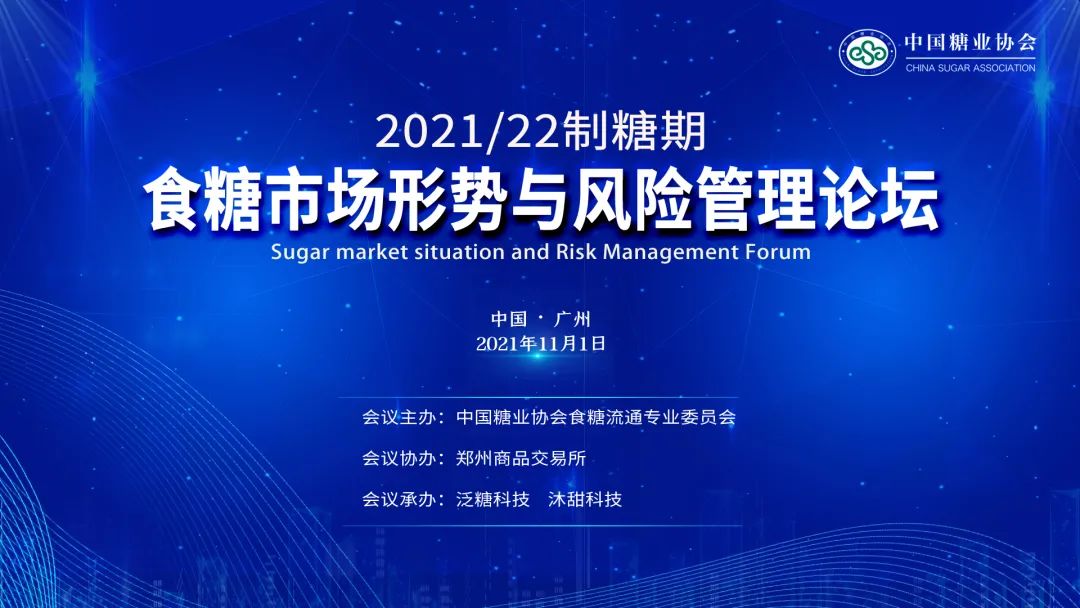 中国糖业协会
CHINA SUGAR ASSOCIATION

2021/22制糖期
食糖市场形势与风险管理论坛
Sugar market situation and Risk Management Forum

中国 · 广州
2021年11月1日

会议主办：中国糖业协会食糖流通专业委员会
会议协办：郑州商品交易所
会议承办：泛糖科技 沐甜科技